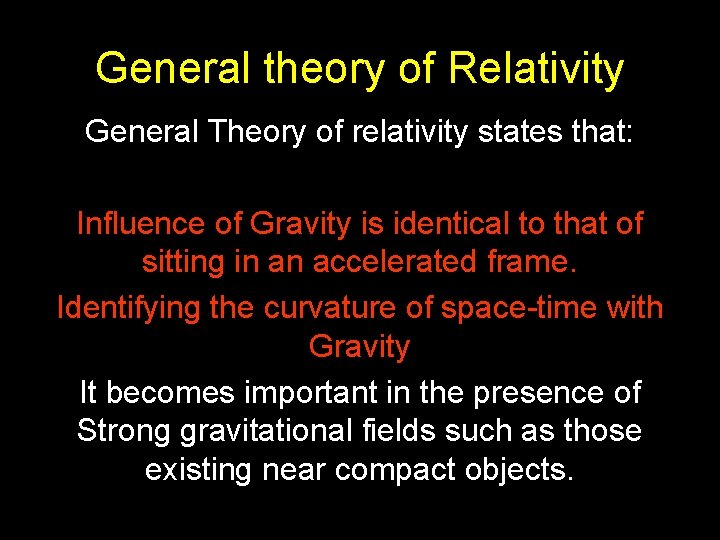 General theory of Relativity

General Theory of relativity states that:

Influence of Gravity is identical to that of sitting in an accelerated frame.

Identifying the curvature of space-time with Gravity

It becomes important in the presence of Strong gravitational fields such as those existing near compact objects.